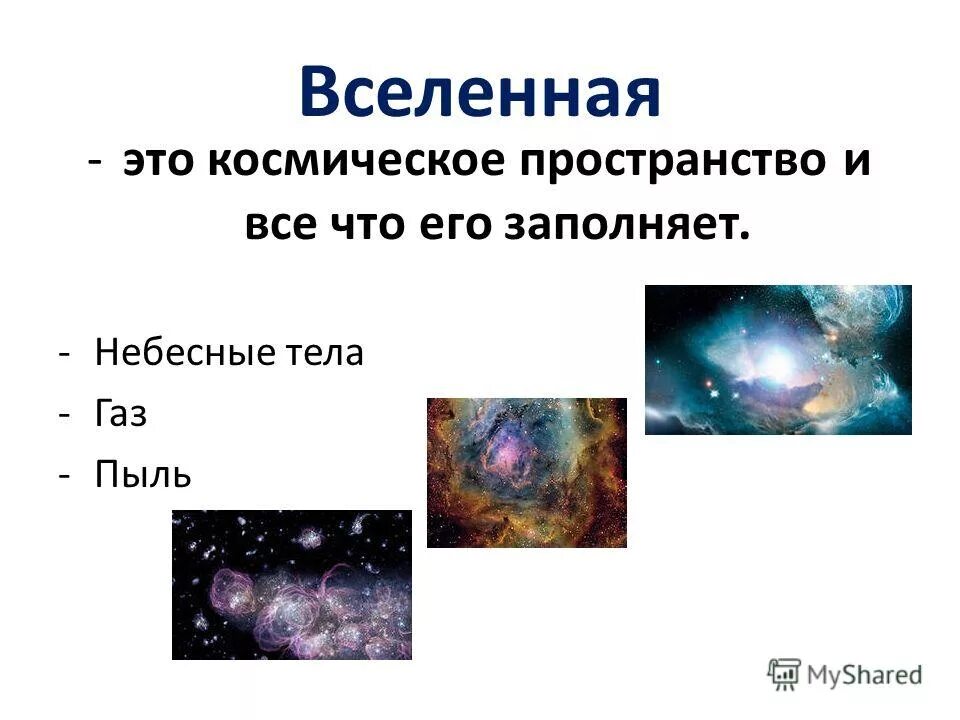 Вселенная

- это космическое пространство и все что его заполняет.

- Небесные тела
- Газ
- Пыль

MyShared